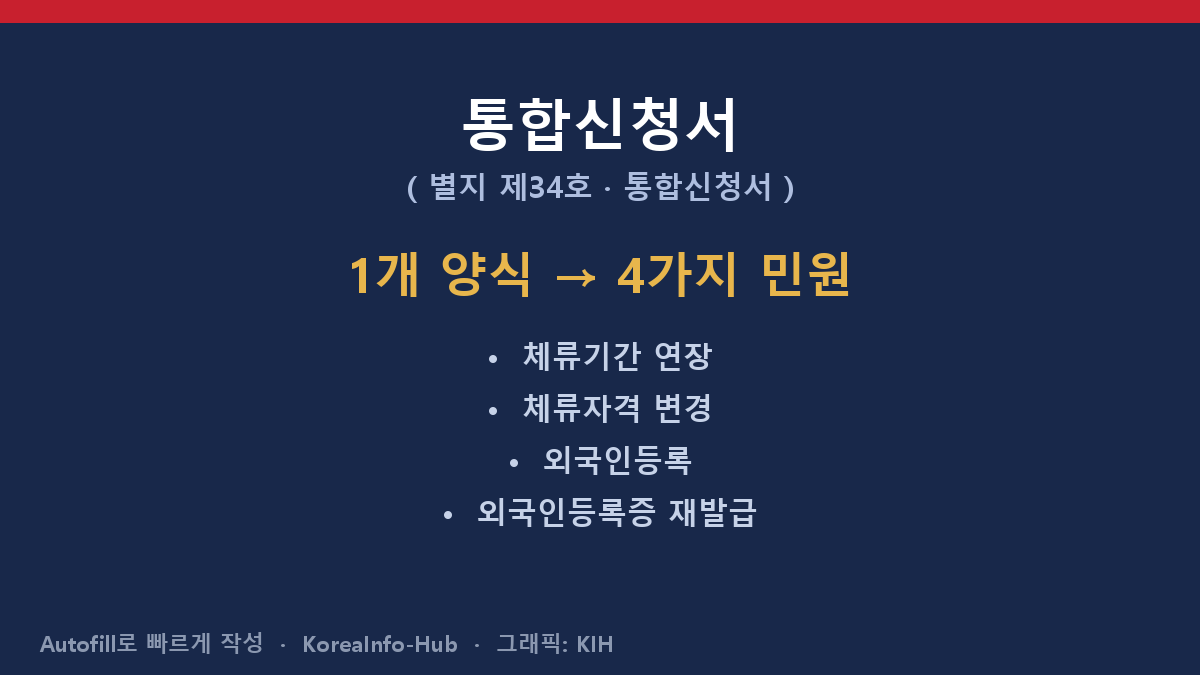 통합신청서

( 별지 제34호 · 통합신청서 )

1개 양식 → 4가지 민원

• 체류기간 연장
• 체류자격 변경
• 외국인등록
• 외국인등록증 재발급

Autofill로 빠르게 작성 · KoreaInfo-Hub · 그래픽: KIH